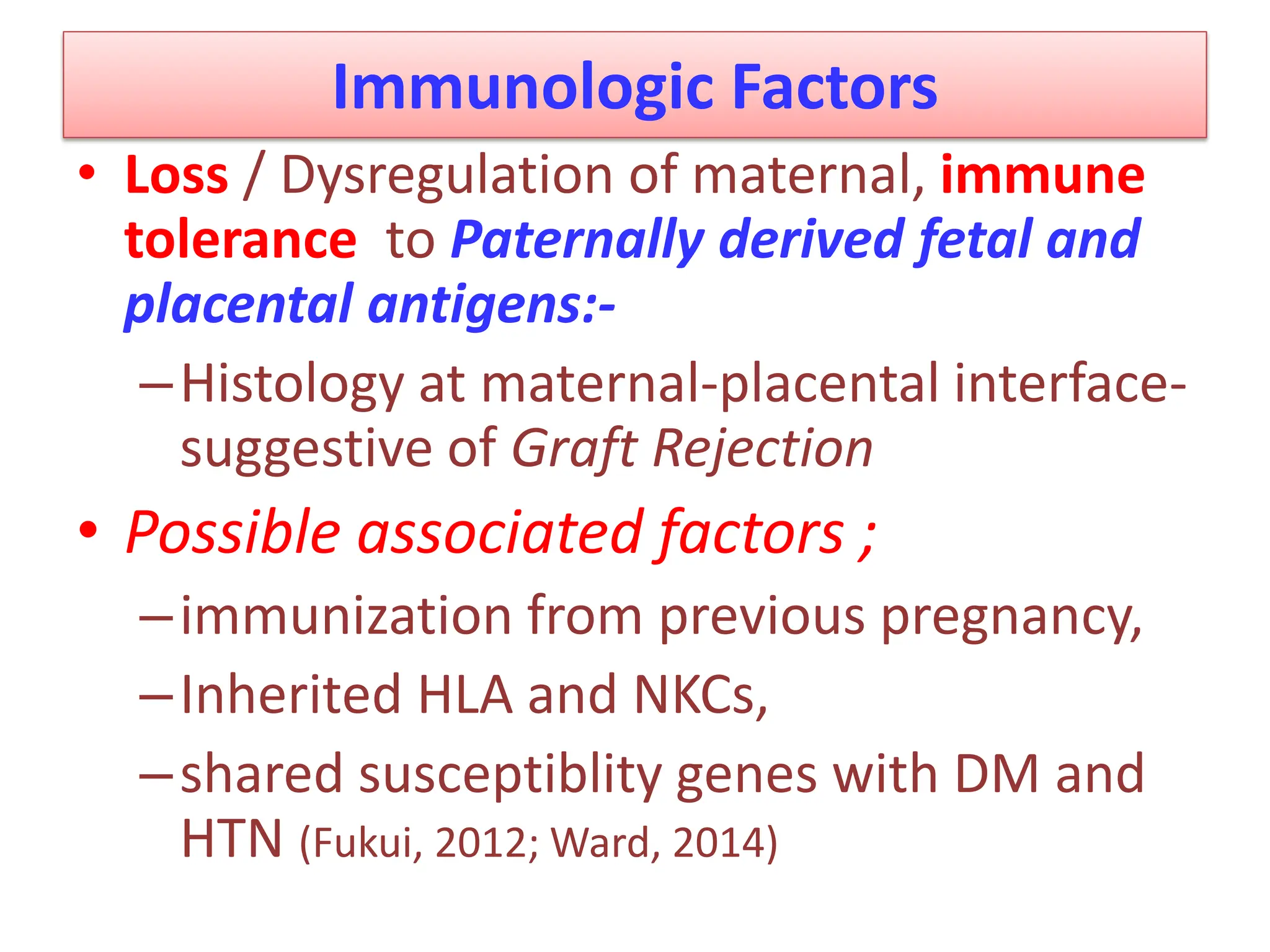 Immunologic Factors

• Loss / Dysregulation of maternal, immune tolerance to Paternally derived fetal and placental antigens:-

– Histology at maternal-placental interface- suggestive of Graft Rejection

• Possible associated factors ;

– immunization from previous pregnancy,

– Inherited HLA and NKCs,

– shared susceptiblity genes with DM and HTN (Fukui, 2012; Ward, 2014)